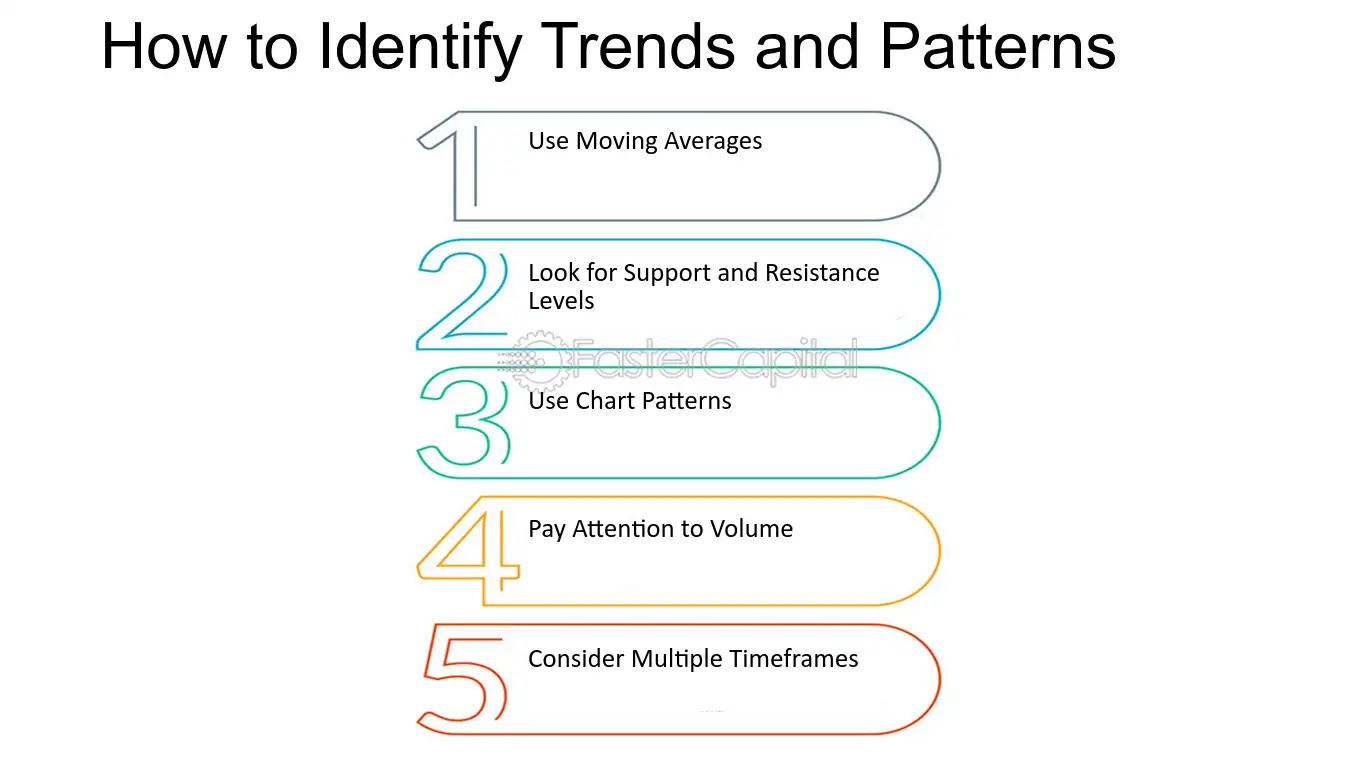 How to Identify Trends and Patterns

1 Use Moving Averages

2 Look for Support and Resistance Levels

FasterCapital

3 Use Chart Patterns

4 Pay Attention to Volume

5 Consider Multiple Timeframes